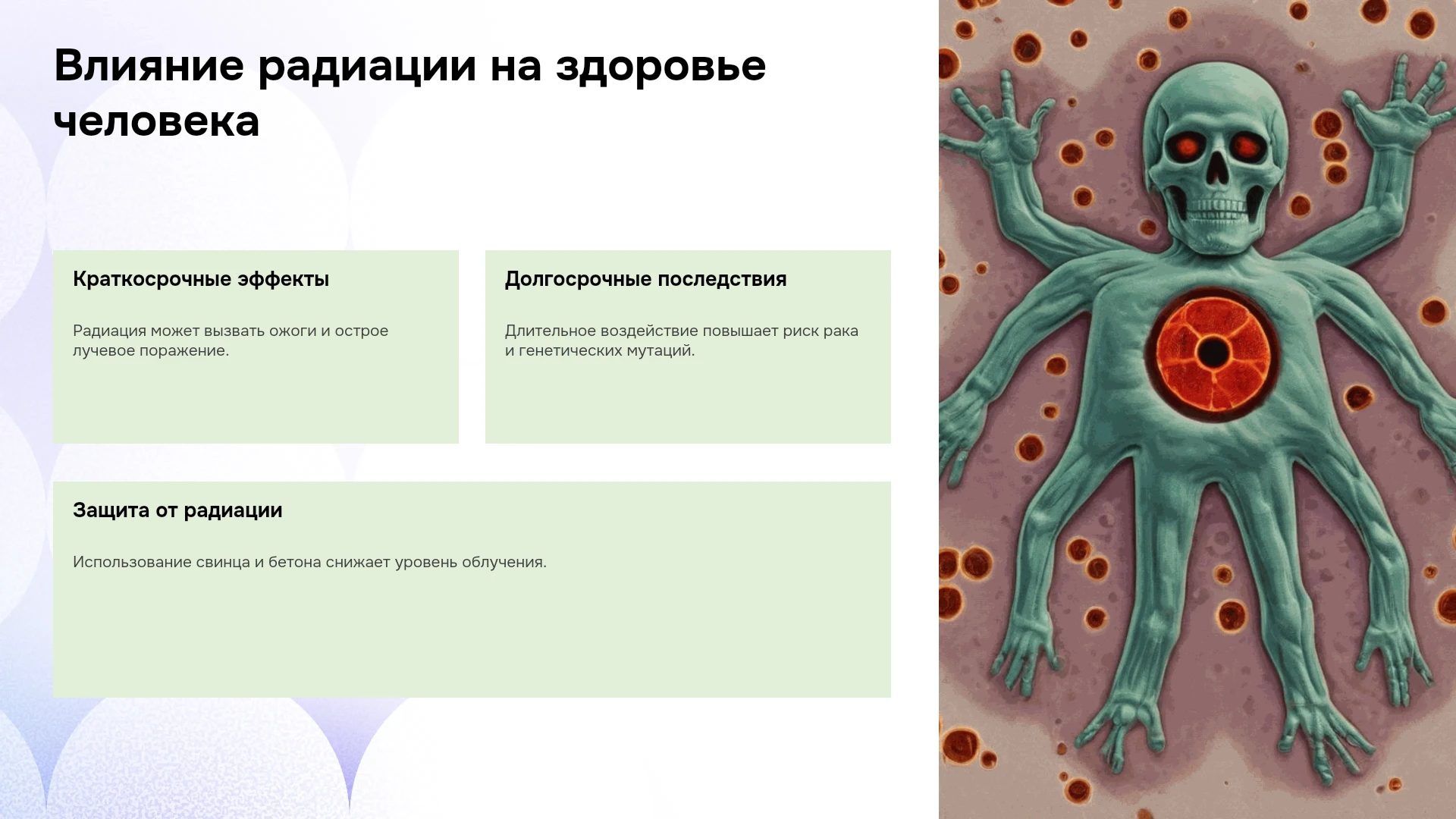 Влияние радиации на здоровье человека

Краткосрочные эффекты

Радиация может вызвать ожоги и острое лучевое поражение.

Долгосрочные последствия

Длительное воздействие повышает риск рака и генетических мутаций.

Защита от радиации

Использование свинца и бетона снижает уровень облучения.